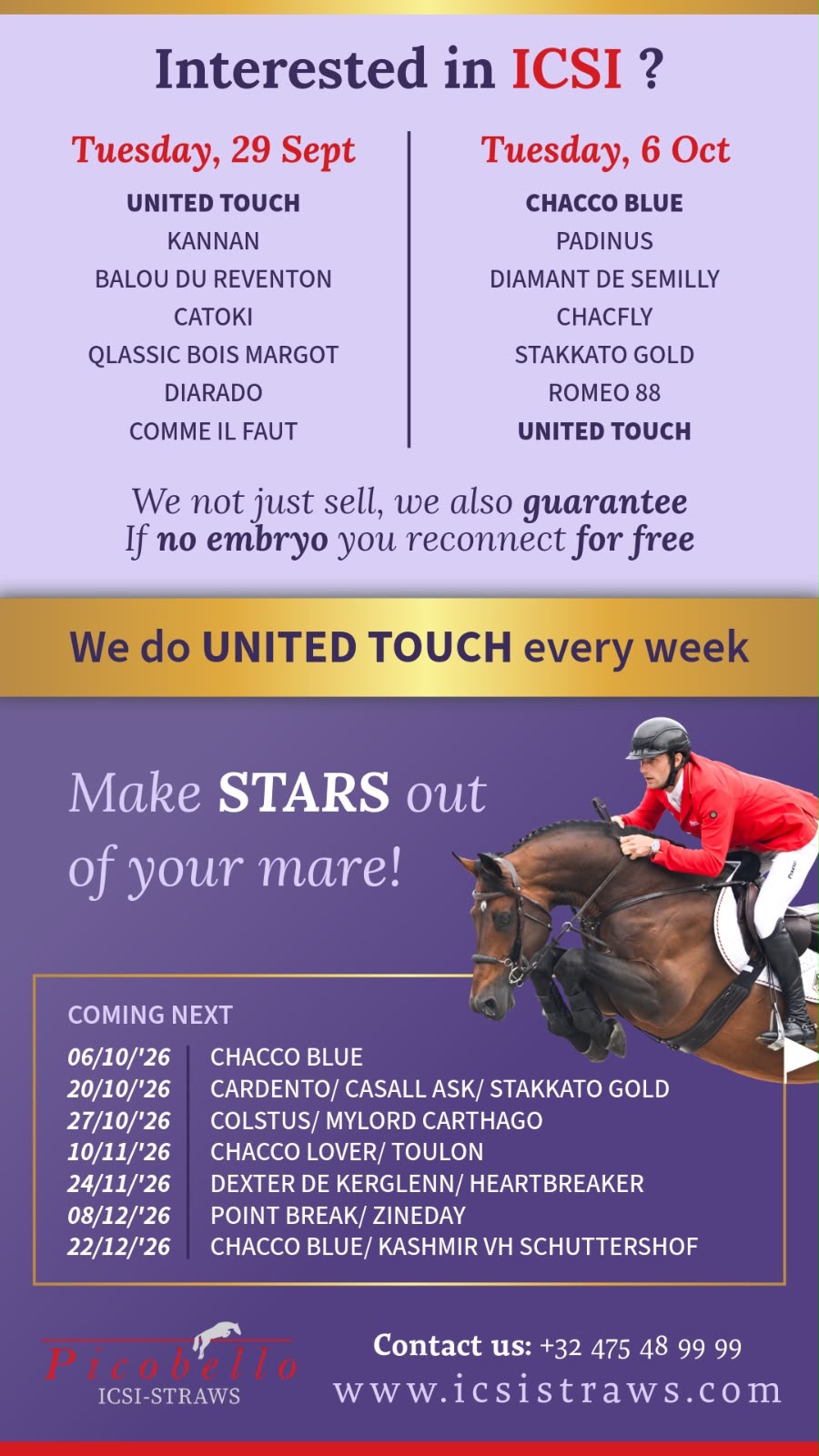 Interested in ICSI ?

Tuesday, 29 Sept

UNITED TOUCH
KANNAN
BALOU DU REVENTON
CATOKI
QLASSIC BOIS MARGOT
DIARADO
COMME IL FAUT

Tuesday, 6 Oct

CHACCO BLUE
PADINUS
DIAMANT DE SEMILLY
CHACFLY
STAKKATO GOLD
ROMEO 88
UNITED TOUCH

We not just sell, we also guarantee
If no embryo you reconnect for free

We do UNITED TOUCH every week

Make STARS out of your mare!

COMING NEXT
06/10/'26 CHACCO BLUE
20/10/'26 CARDENTO/ CASALL ASK/ STAKKATO GOLD
27/10/'26 COLSTUS/ MYLORD CARTHAGO
10/11/'26 CHACCO LOVER/ TOULON
24/11/'26 DEXTER DE KERGLENN/ HEARTBREAKER
08/12/'26 POINT BREAK/ ZINEDAY
22/12/'26 CHACCO BLUE/ KASHMIR VH SCHUTTERSHOF

Picobello
ICSI-STRAWS

Contact us: +32 475 48 99 99
www.icsistraws.com